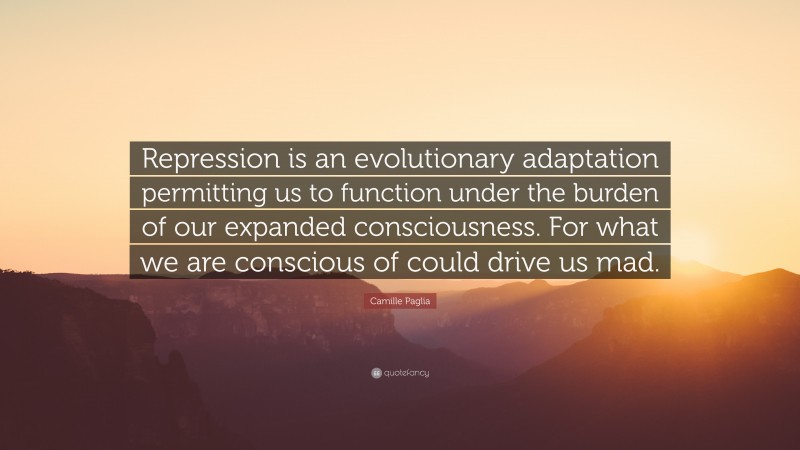 Repression is an evolutionary adaptation permitting us to function under the burden of our expanded consciousness. For what we are conscious of could drive us mad.

Camille Paglia

quotefancy